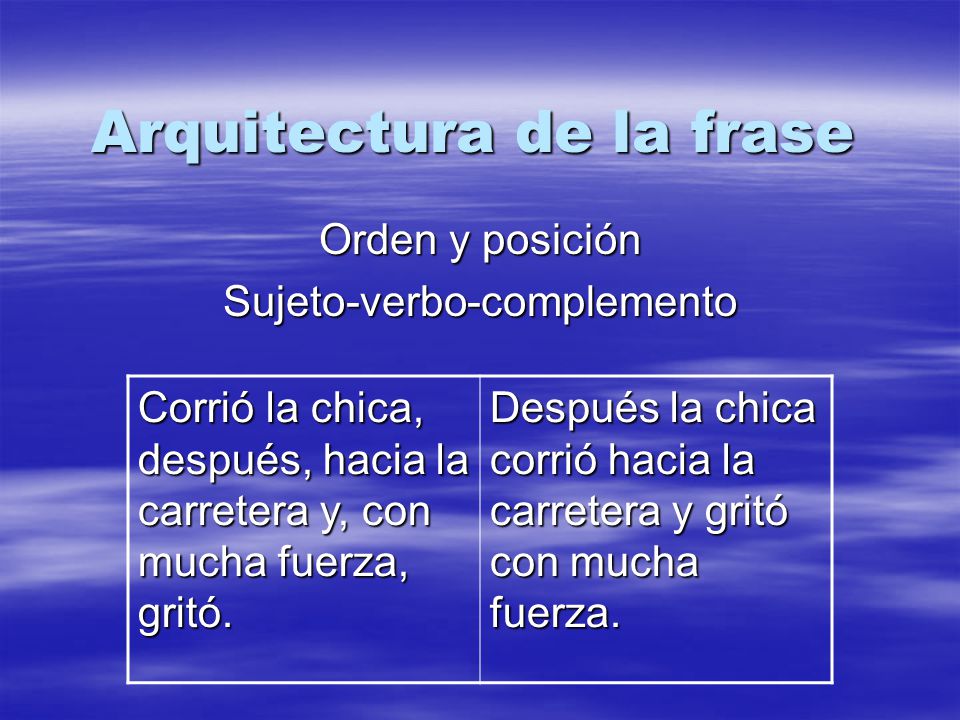 Arquitectura de la frase

Orden y posición

Sujeto-verbo-complemento

| Corrió la chica, después, hacia la carretera y, con mucha fuerza, gritó. | Después la chica corrió hacia la carretera y gritó con mucha fuerza. |
|---|---|